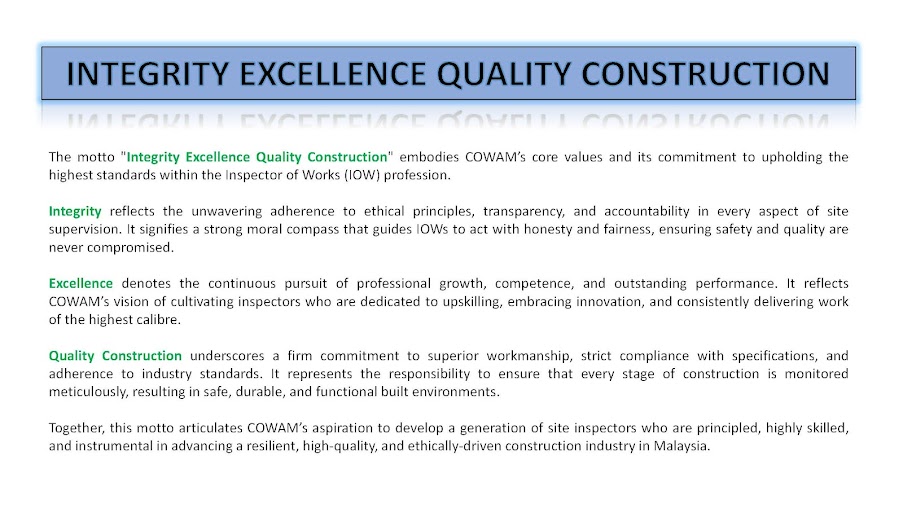 INTEGRITY EXCELLENCE QUALITY CONSTRUCTION

The motto "Integrity Excellence Quality Construction" embodies COWAM's core values and its commitment to upholding the highest standards within the Inspector of Works (IOW) profession.

Integrity reflects the unwavering adherence to ethical principles, transparency, and accountability in every aspect of site supervision. It signifies a strong moral compass that guides IOWs to act with honesty and fairness, ensuring safety and quality are never compromised.

Excellence denotes the continuous pursuit of professional growth, competence, and outstanding performance. It reflects COWAM's vision of cultivating inspectors who are dedicated to upskilling, embracing innovation, and consistently delivering work of the highest calibre.

Quality Construction underscores a firm commitment to superior workmanship, strict compliance with specifications, and adherence to industry standards. It represents the responsibility to ensure that every stage of construction is monitored meticulously, resulting in safe, durable, and functional built environments.

Together, this motto articulates COWAM's aspiration to develop a generation of site inspectors who are principled, highly skilled, and instrumental in advancing a resilient, high-quality, and ethically-driven construction industry in Malaysia.